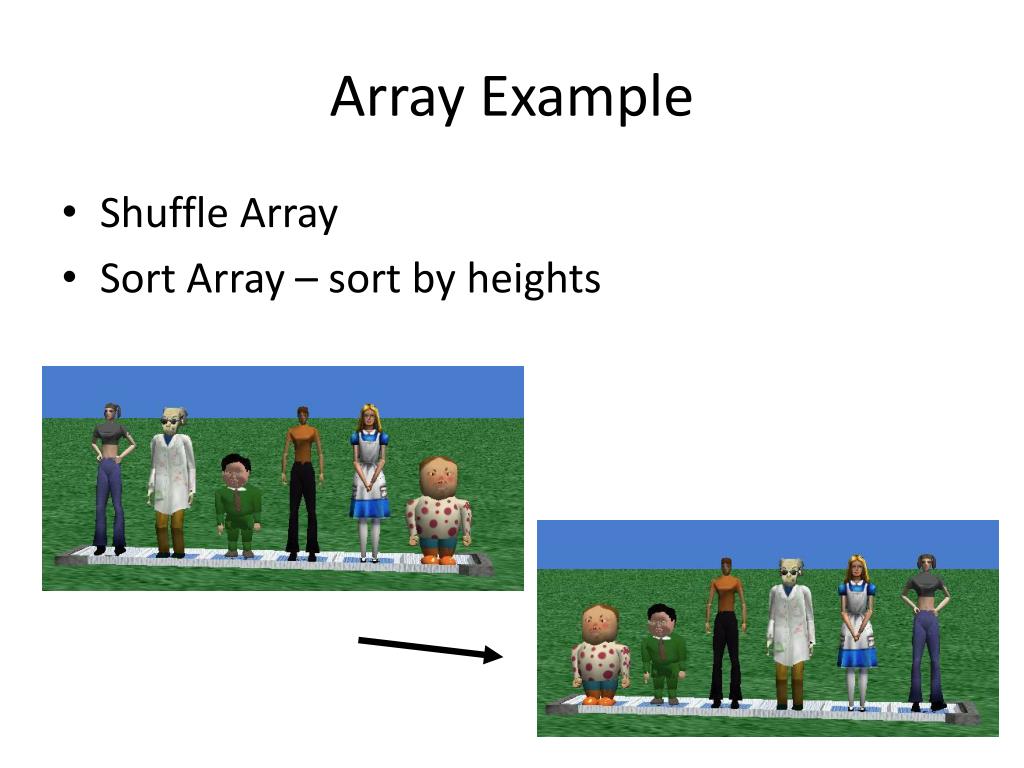 Array Example

• Shuffle Array
• Sort Array – sort by heights